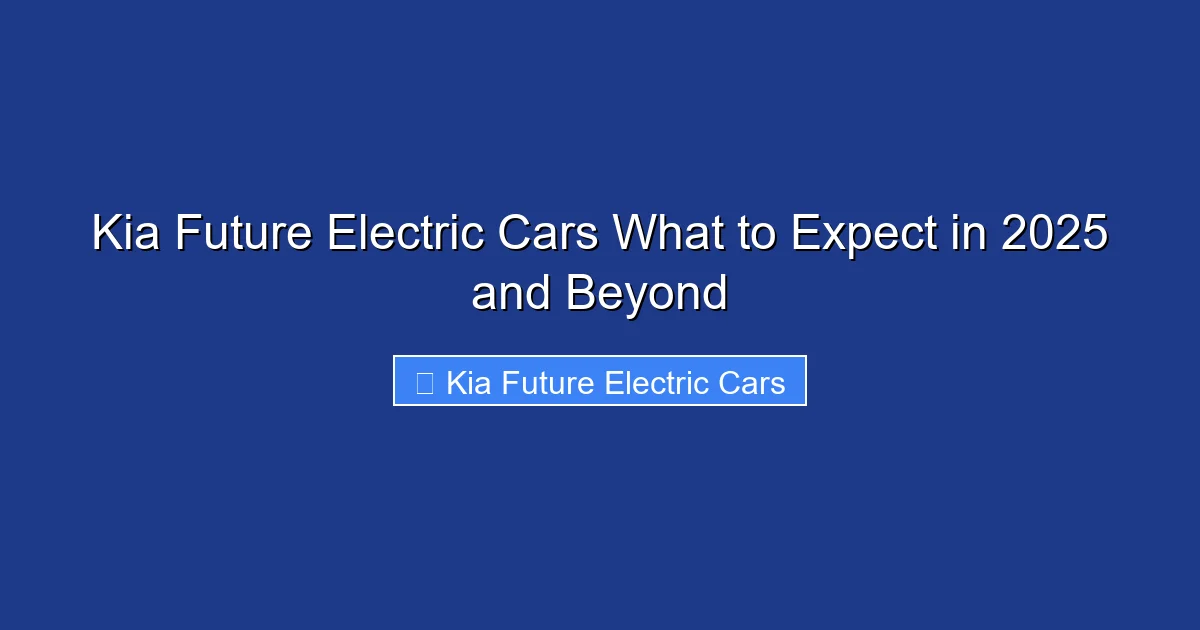 Kia Future Electric Cars What to Expect in 2025 and Beyond

Kia Future Electric Cars